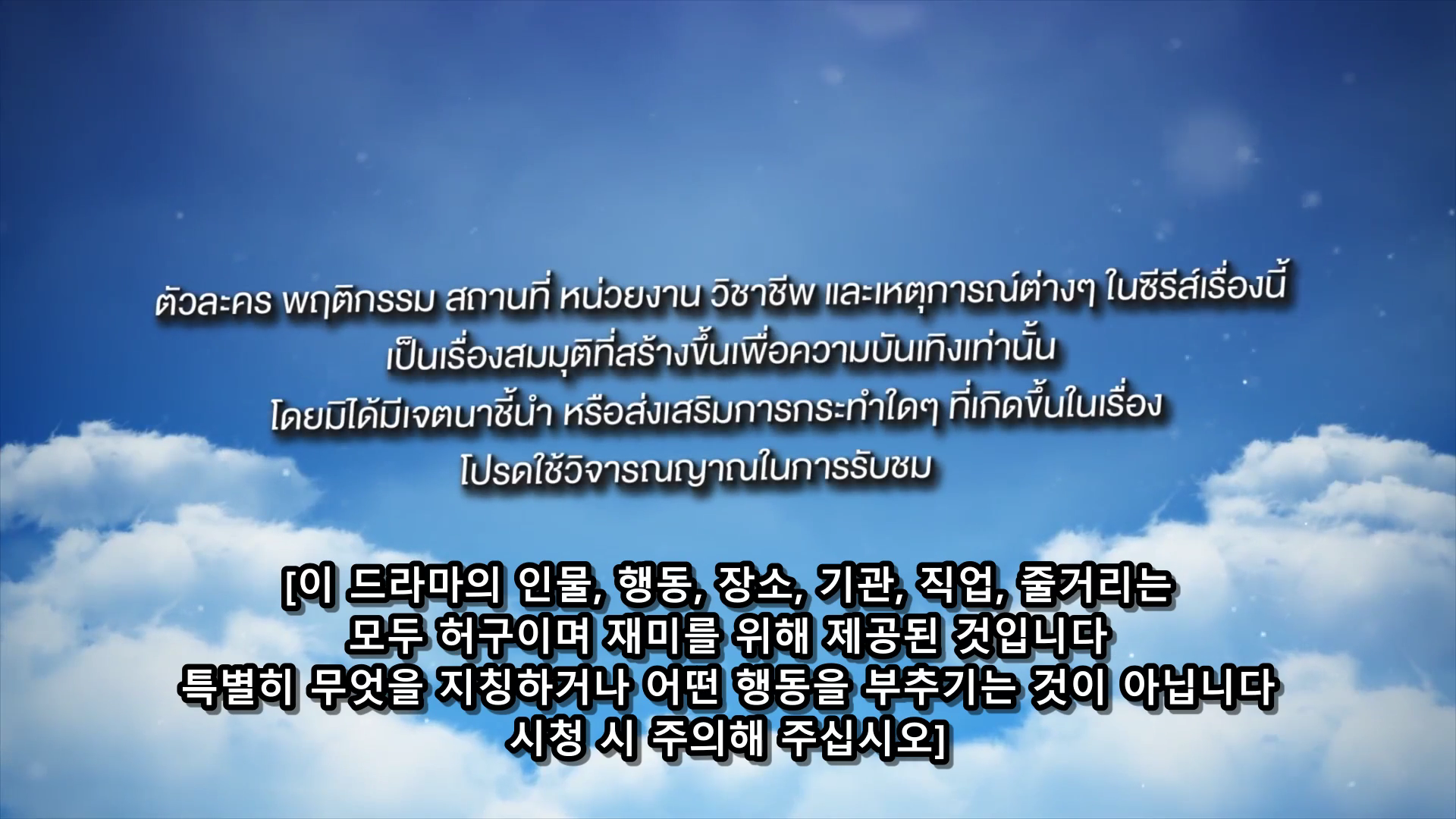 ตัวละคร พฤติกรรม สถานที่ หน่วยงาน วิชาชีพ และเหตุการณ์ต่างๆ ในซีรีส์เรื่องนี้
เป็นเรื่องสมมุติที่สร้างขึ้นเพื่อความบันเทิงเท่านั้น
โดยมิได้มีเจตนาชี้นำ หรือส่งเสริมการกระทำใดๆ ที่เกิดขึ้นในเรื่อง
โปรดใช้วิจารณญาณในการรับชม

[이 드라마의 인물, 행동, 장소, 기관, 직업, 줄거리는
모두 허구이며 재미를 위해 제공된 것입니다
특별히 무엇을 지칭하거나 어떤 행동을 부추기는 것이 아닙니다
시청 시 주의해 주십시오]